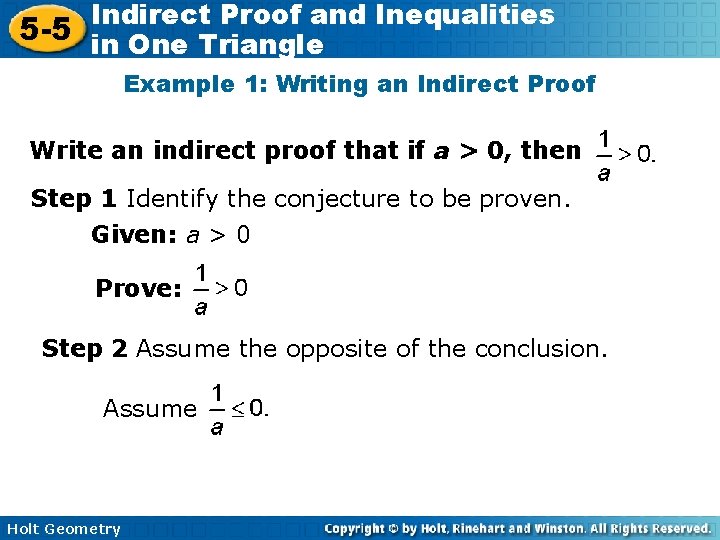 5-5 Indirect Proof and Inequalities in One Triangle

Example 1: Writing an Indirect Proof

Write an indirect proof that if $a > 0$, then $\frac{1}{a} > 0$.

Step 1 Identify the conjecture to be proven.

Given: $a > 0$

Prove: $\frac{1}{a} > 0$

Step 2 Assume the opposite of the conclusion.

Assume $\frac{1}{a} \leq 0$.

Holt Geometry

Copyright © by Holt, Rinehart and Winston. All Rights Reserved.